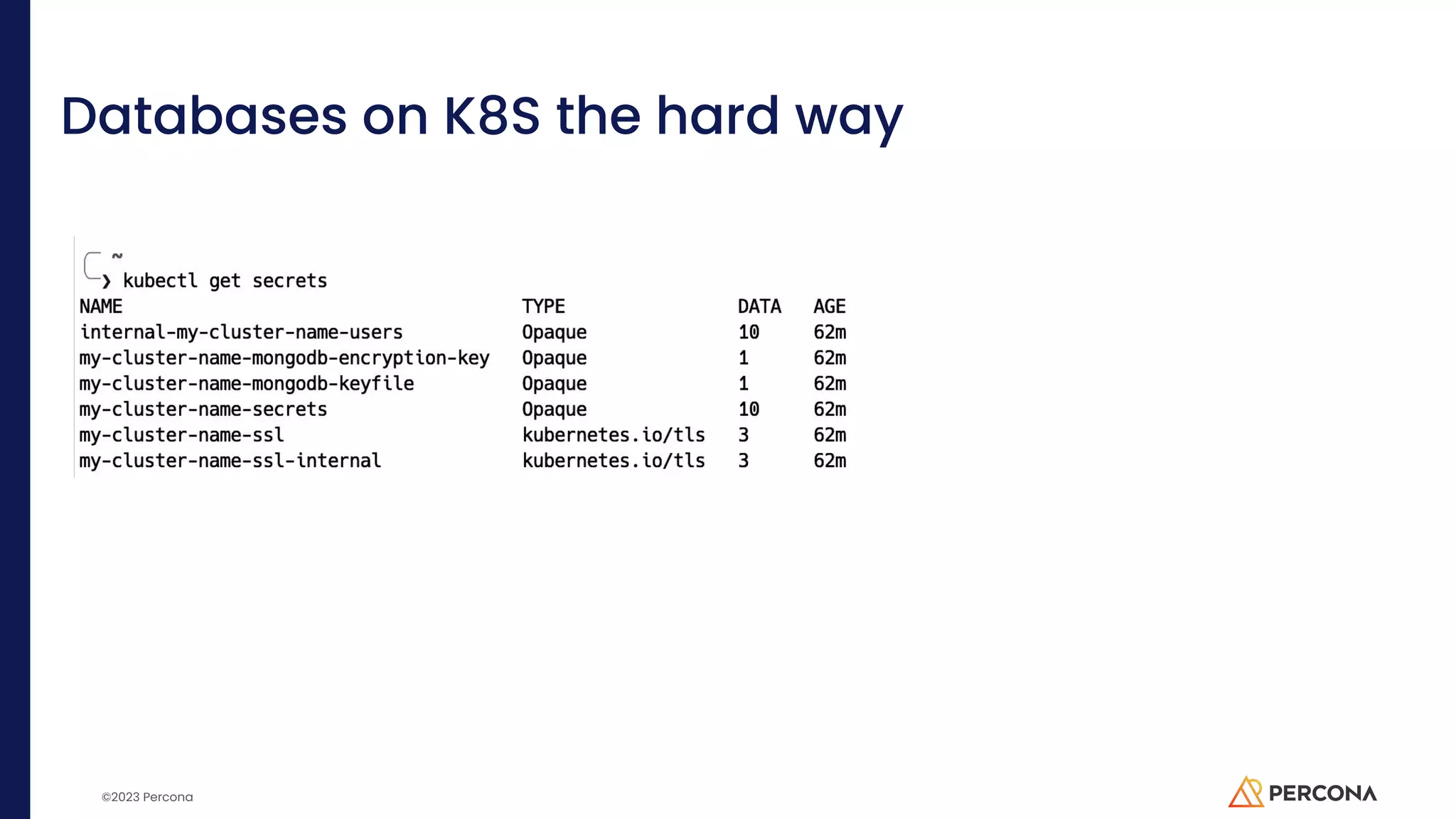 Databases on K8S the hard way

~
❯ kubectl get secrets

| NAME | TYPE | DATA | AGE |
|---|---|---|---|
| internal-my-cluster-name-users | Opaque | 10 | 62m |
| my-cluster-name-mongodb-encryption-key | Opaque | 1 | 62m |
| my-cluster-name-mongodb-keyfile | Opaque | 1 | 62m |
| my-cluster-name-secrets | Opaque | 10 | 62m |
| my-cluster-name-ssl | kubernetes.io/tls | 3 | 62m |
| my-cluster-name-ssl-internal | kubernetes.io/tls | 3 | 62m |

©2023 Percona

PERCONA